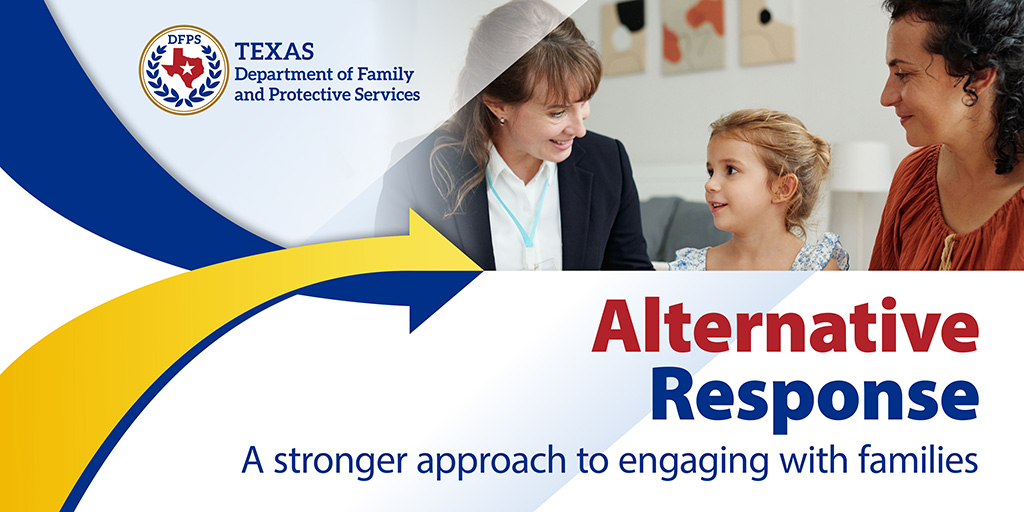 DFPS

TEXAS
Department of Family and Protective Services

Alternative Response

A stronger approach to engaging with families